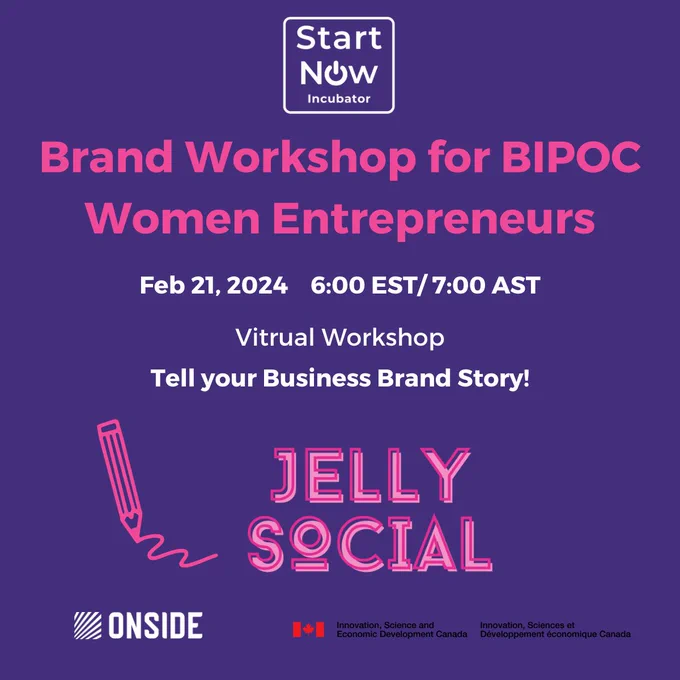 Start Now Incubator

Brand Workshop for BIPOC Women Entrepreneurs

Feb 21, 2024 6:00 EST/ 7:00 AST

Vitrual Workshop

Tell your Business Brand Story!

JELLY SOCIAL

ONSIDE

Innovation, Science and Economic Development Canada

Innovation, Sciences et Développement économique Canada